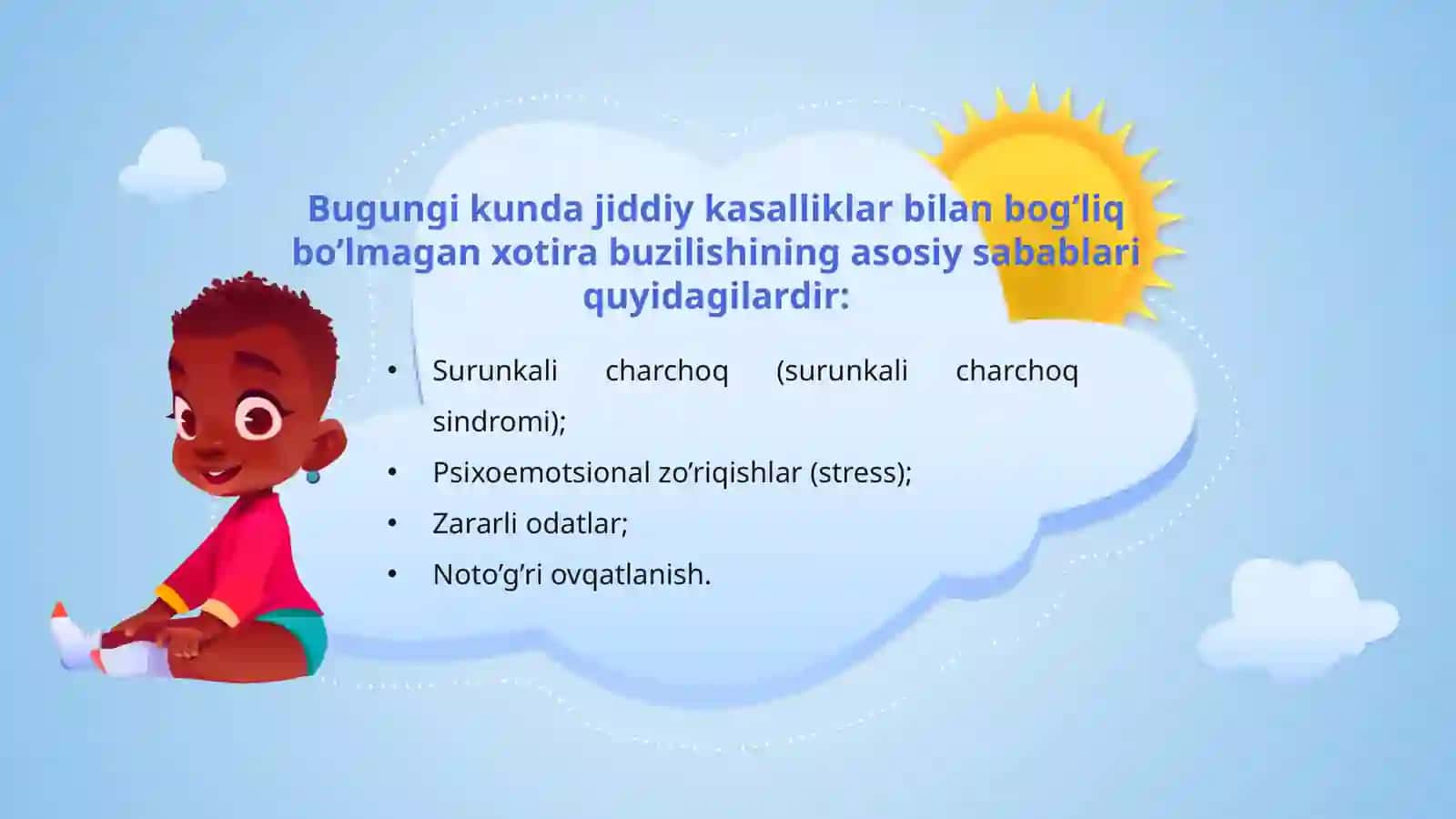 Bugungi kunda jiddiy kasalliklar bilan bog’liq bo’lmagan xotira buzilishining asosiy sabablari quyidagilardir:

• Surunkali charchoq (surunkali charchoq sindromi);
• Psixoemotsional zo’riqishlar (stress);
• Zararli odatlar;
• Noto’g’ri ovqatlanish.